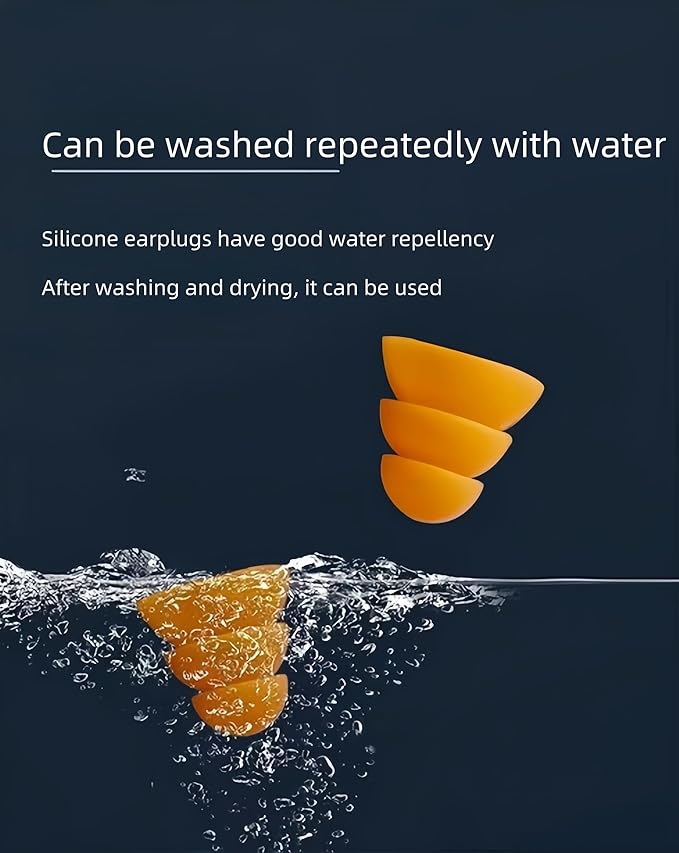 Can be washed repeatedly with water

Silicone earplugs have good water repellency

After washing and drying, it can be used